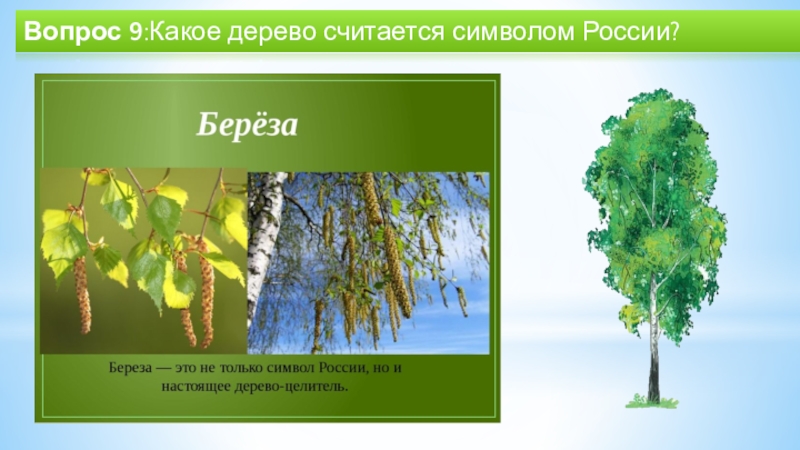 Вопрос 9:Какое дерево считается символом России?

Берёза

Береза — это не только символ России, но и настоящее дерево-целитель.